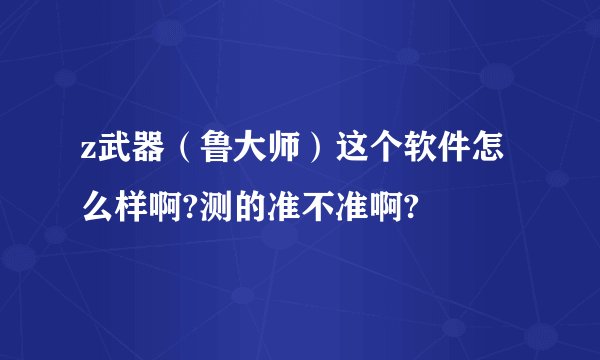 z武器（鲁大师）这个软件怎么样啊?测的准不准啊?